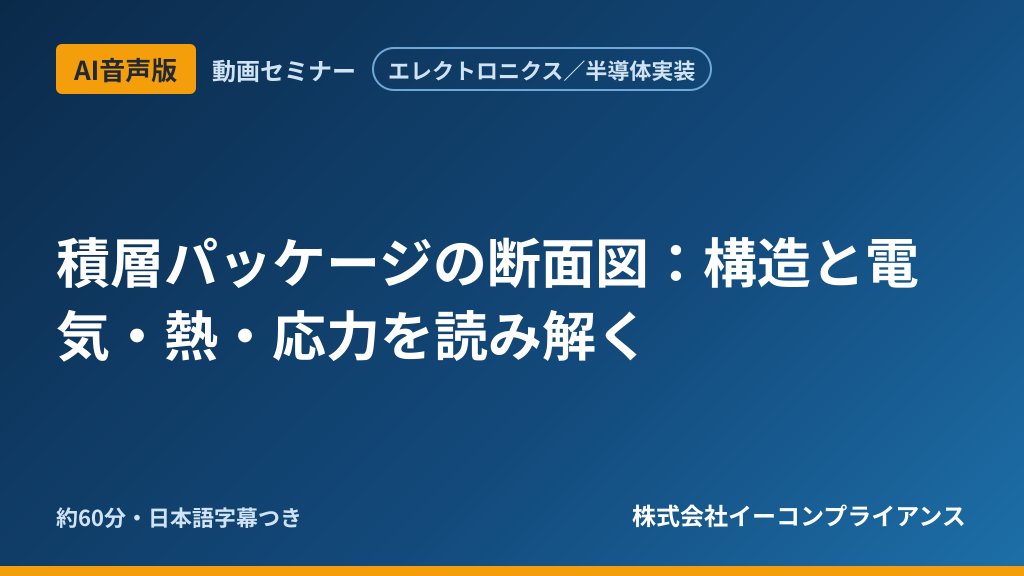 AI音声版 動画セミナー エレクトロニクス／半導体実装

積層パッケージの断面図：構造と電気・熱・応力を読み解く

約60分・日本語字幕つき

株式会社イーコンプライアンス